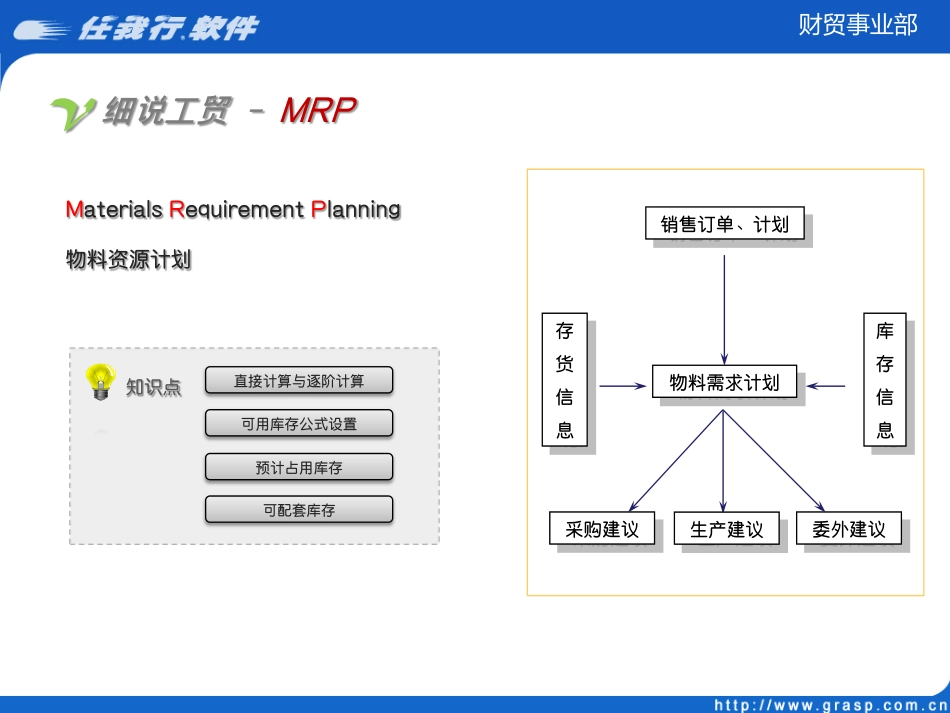 任我行.软件

财贸事业部

细说工贸 - MRP

Materials Requirement Planning

物料资源计划

知识点

直接计算与逐阶计算

可用库存公式设置

预计占用库存

可配套库存

销售订单、计划

存货信息

物料需求计划

库存信息

采购建议

生产建议

委外建议

http://www.grasp.com.cn